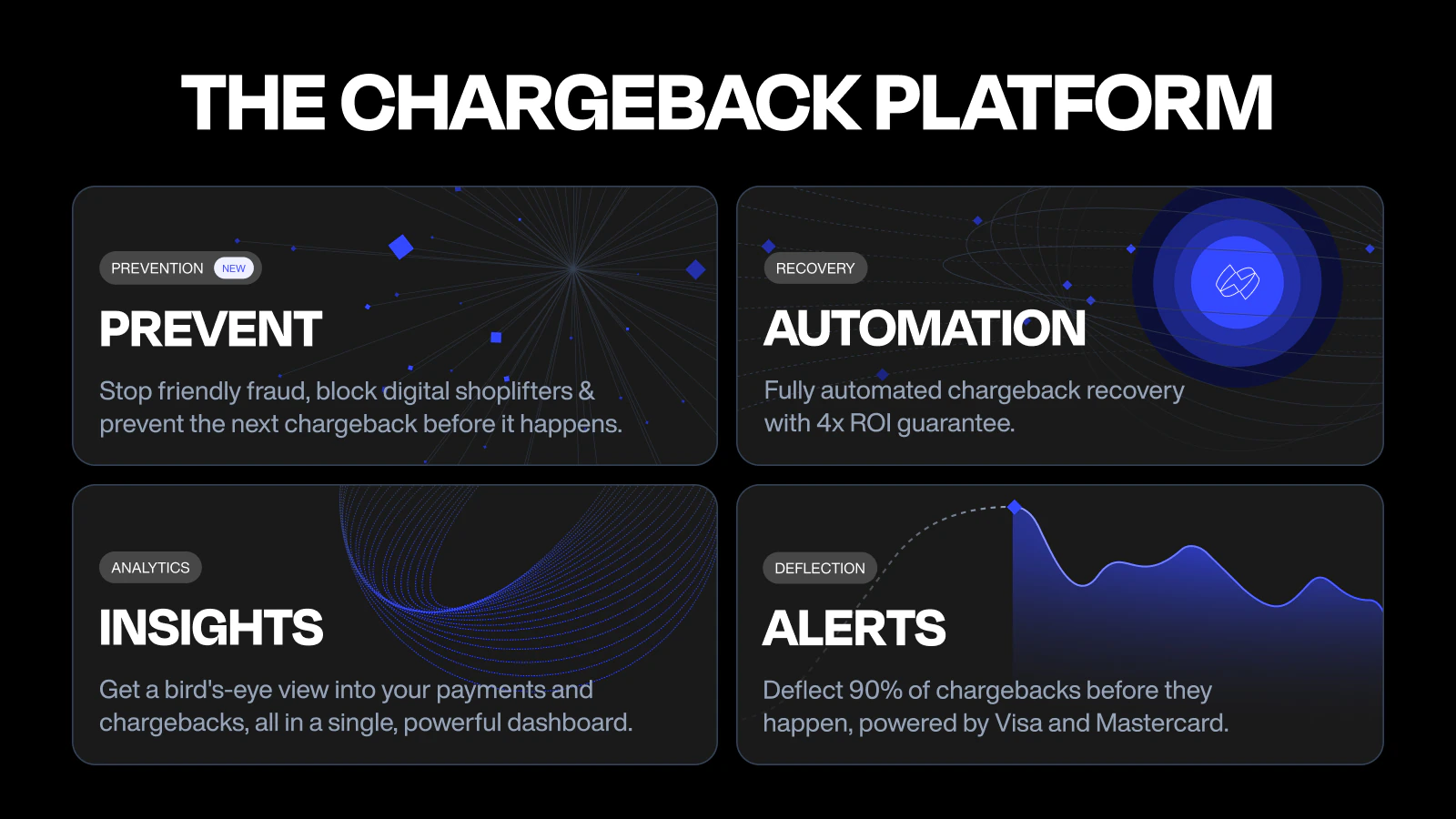 THE CHARGEBACK PLATFORM

PREVENTION NEW

PREVENT

Stop friendly fraud, block digital shoplifters & prevent the next chargeback before it happens.

RECOVERY

AUTOMATION

Fully automated chargeback recovery with 4x ROI guarantee.

ANALYTICS

INSIGHTS

Get a bird's-eye view into your payments and chargebacks, all in a single, powerful dashboard.

DEFLECTION

ALERTS

Deflect 90% of chargebacks before they happen, powered by Visa and Mastercard.